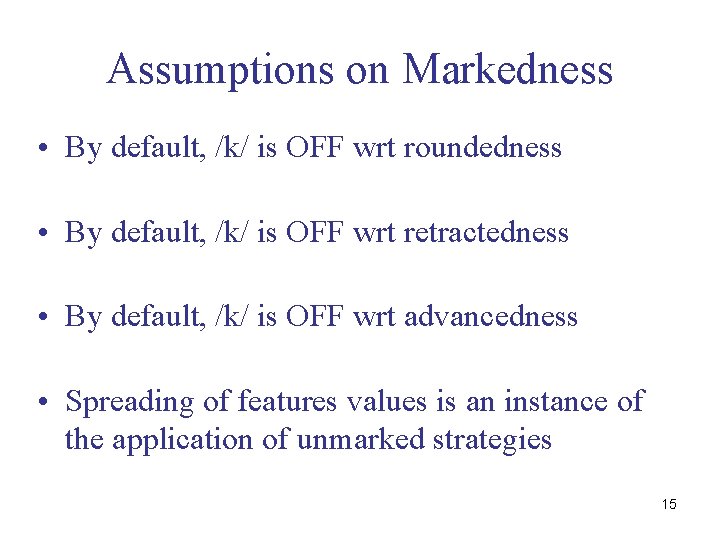 Assumptions on Markedness

• By default, /k/ is OFF wrt roundedness

• By default, /k/ is OFF wrt retractedness

• By default, /k/ is OFF wrt advancedness

• Spreading of features values is an instance of the application of unmarked strategies

15